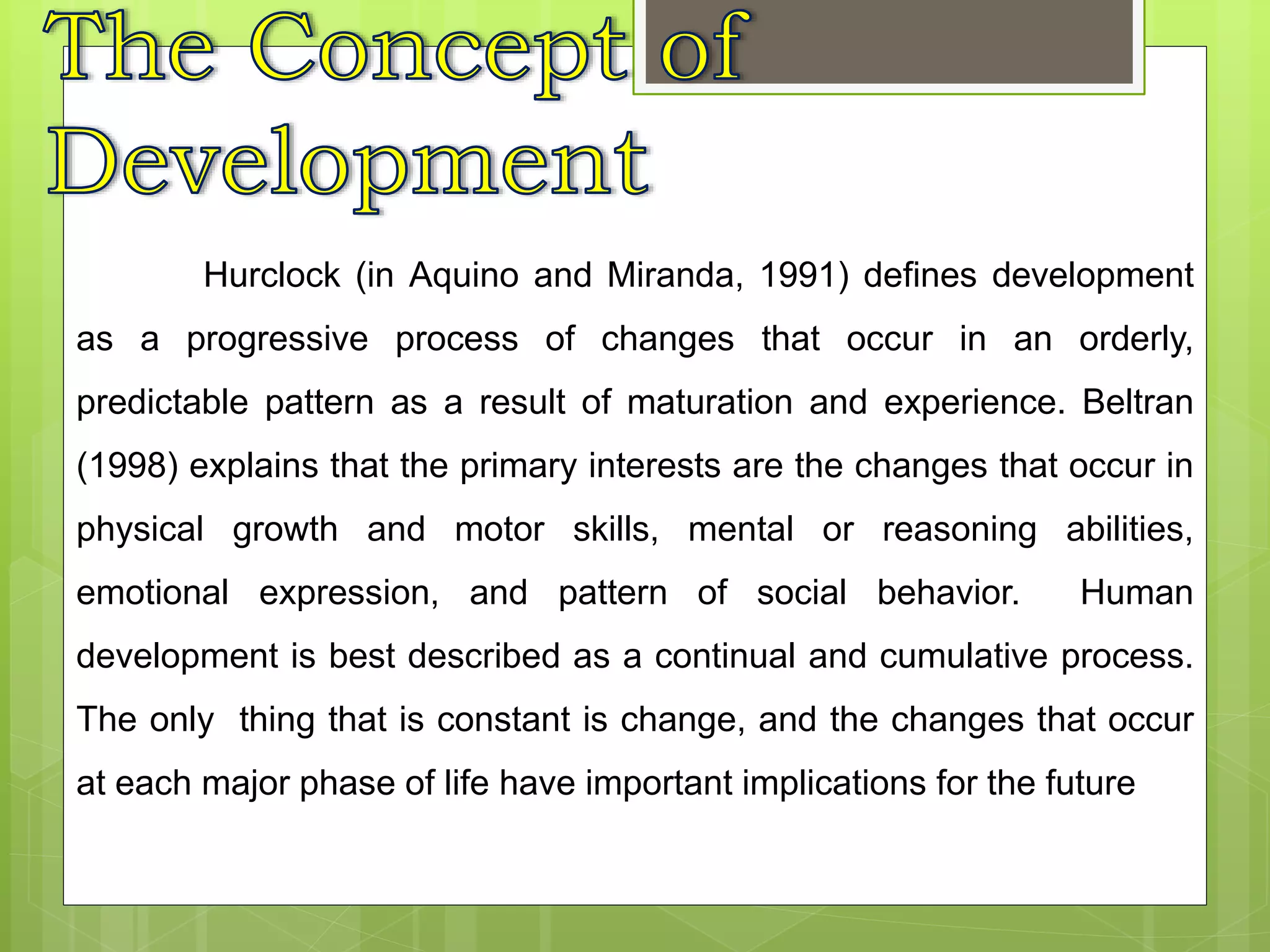 The Concept of Development

Hurclock (in Aquino and Miranda, 1991) defines development as a progressive process of changes that occur in an orderly, predictable pattern as a result of maturation and experience. Beltran (1998) explains that the primary interests are the changes that occur in physical growth and motor skills, mental or reasoning abilities, emotional expression, and pattern of social behavior. Human development is best described as a continual and cumulative process. The only thing that is constant is change, and the changes that occur at each major phase of life have important implications for the future